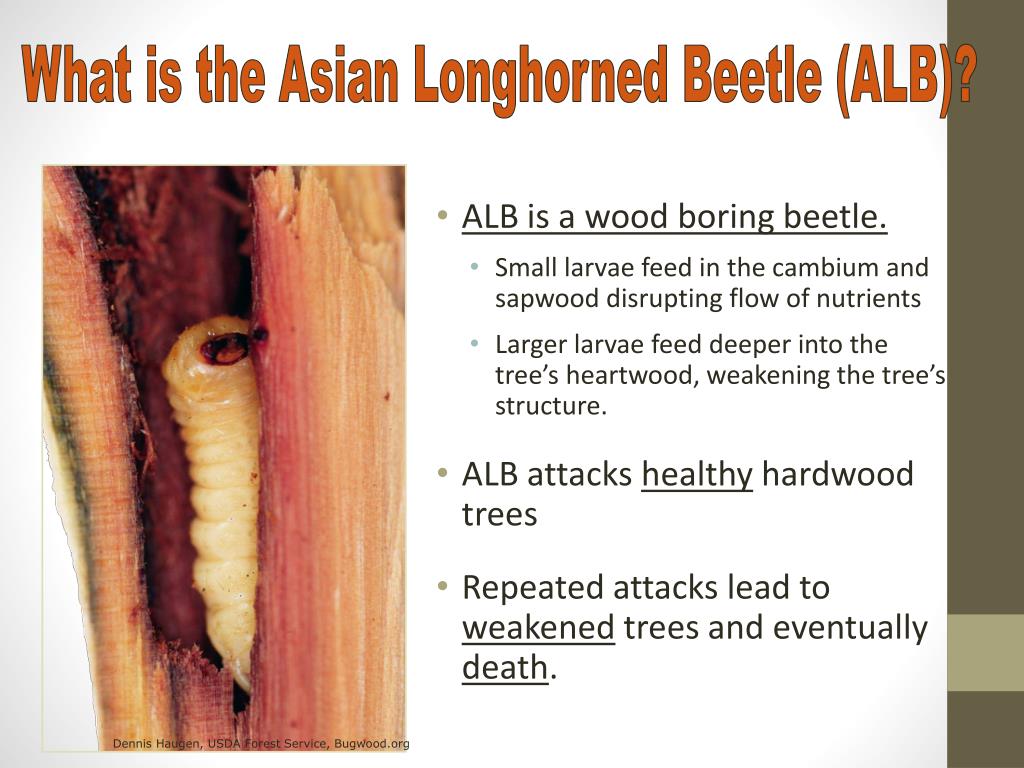 What is the Asian Longhorned Beetle (ALB)?

Dennis Haugen, USDA Forest Service, Bugwood.org

• ALB is a wood boring beetle.
  • Small larvae feed in the cambium and sapwood disrupting flow of nutrients
  • Larger larvae feed deeper into the tree's heartwood, weakening the tree's structure.

• ALB attacks healthy hardwood trees

• Repeated attacks lead to weakened trees and eventually death.